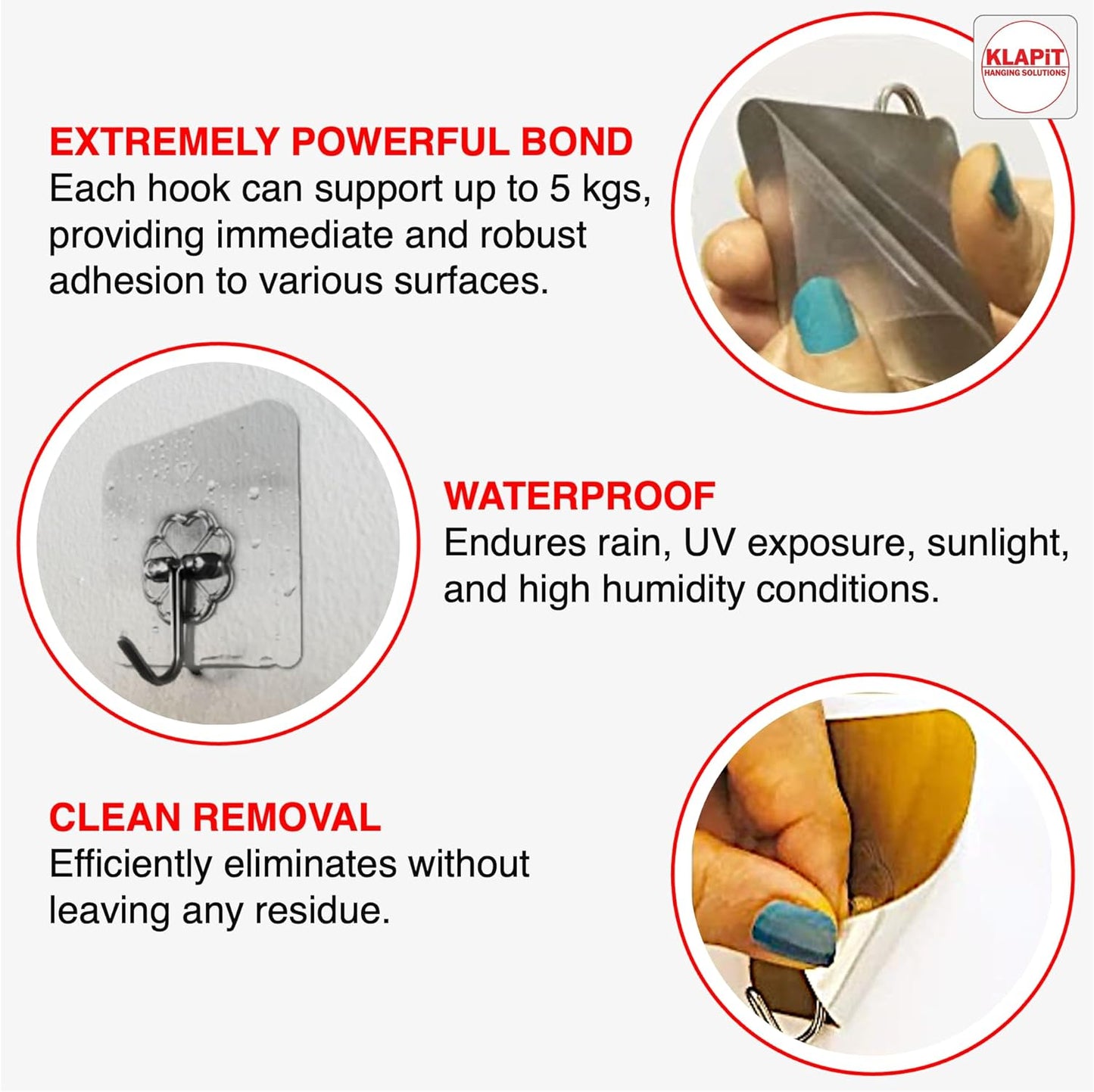 KLAPiT
HANGING SOLUTIONS

EXTREMELY POWERFUL BOND
Each hook can support up to 5 kgs, providing immediate and robust adhesion to various surfaces.

WATERPROOF
Endures rain, UV exposure, sunlight, and high humidity conditions.

CLEAN REMOVAL
Efficiently eliminates without leaving any residue.